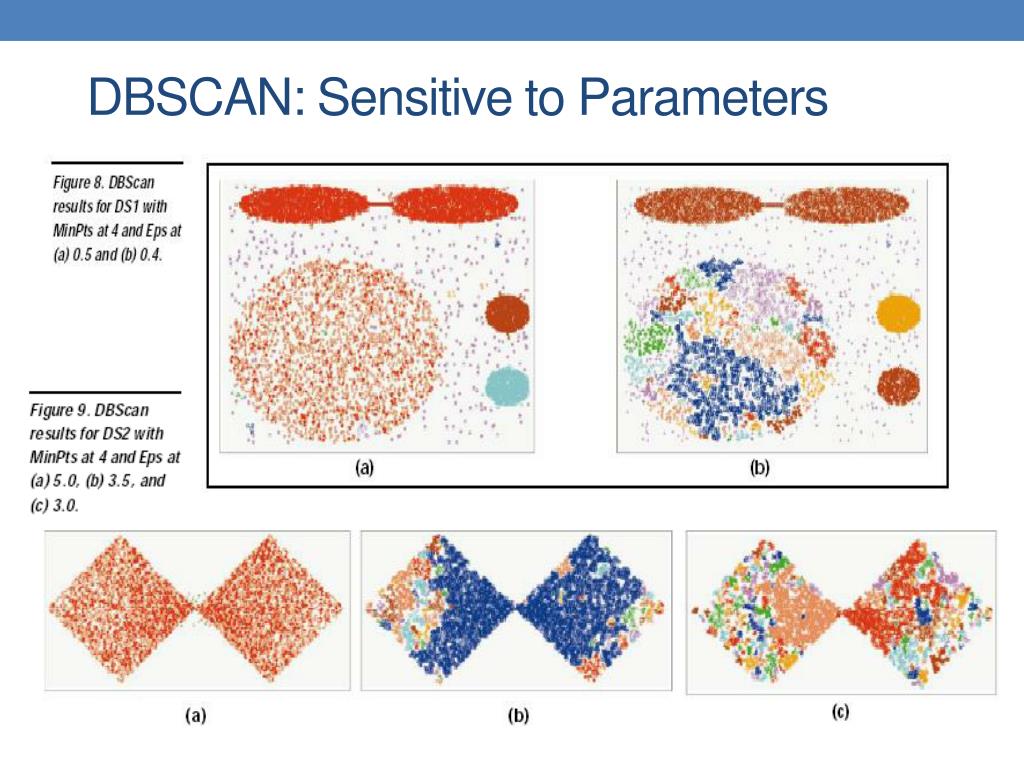 DBSCAN: Sensitive to Parameters

Figure 8. DBScan results for DS1 with MinPts at 4 and Eps at (a) 0.5 and (b) 0.4.

(a)

(b)

Figure 9. DBScan results for DS2 with MinPts at 4 and Eps at (a) 5.0, (b) 3.5, and (c) 3.0.

(a)

(b)

(c)